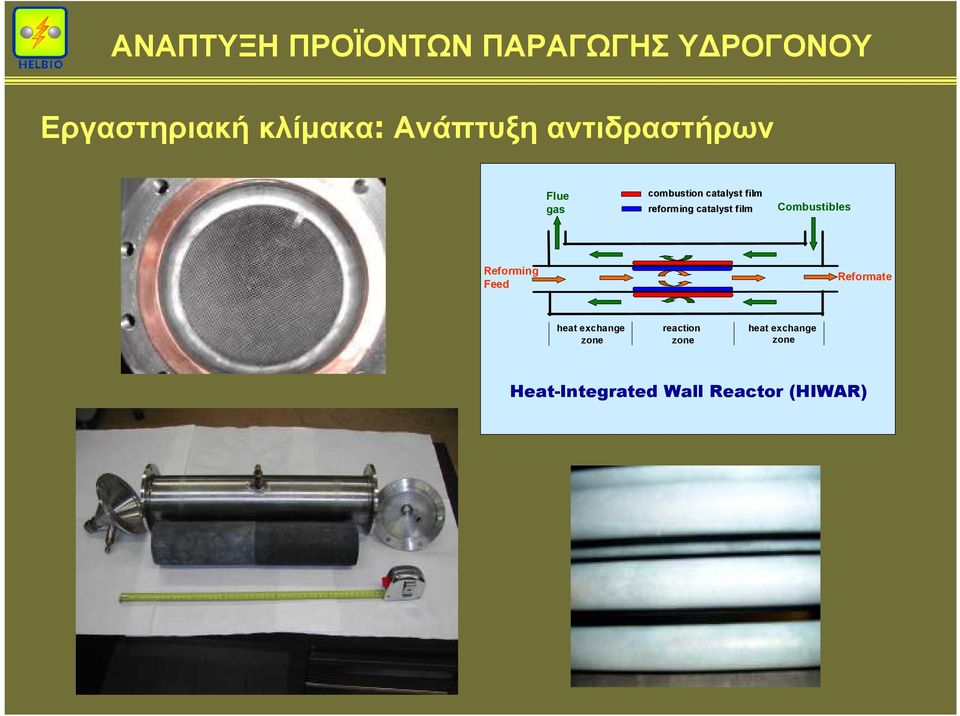 HELBIO

ΑΝΑΠΤΥΞΗ ΠΡΟΪΟΝΤΩΝ ΠΑΡΑΓΩΓΗΣ ΥΔΡΟΓΟΝΟΥ

Εργαστηριακή κλίμακα: Ανάπτυξη αντιδραστήρων

Flue gas

combustion catalyst film
reforming catalyst film

Combustibles

Reforming Feed

Reformate

heat exchange zone

reaction zone

heat exchange zone

Heat-Integrated Wall Reactor (HIWAR)